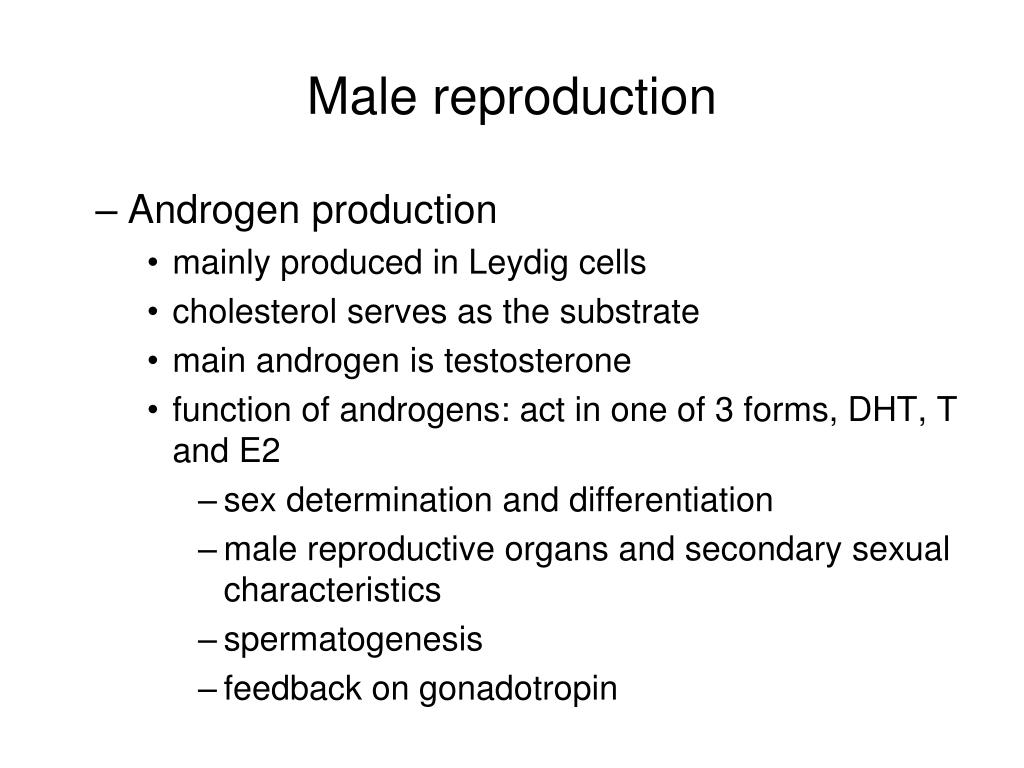 Male reproduction

– Androgen production
• mainly produced in Leydig cells
• cholesterol serves as the substrate
• main androgen is testosterone
• function of androgens: act in one of 3 forms, DHT, T and E2
– sex determination and differentiation
– male reproductive organs and secondary sexual characteristics
– spermatogenesis
– feedback on gonadotropin